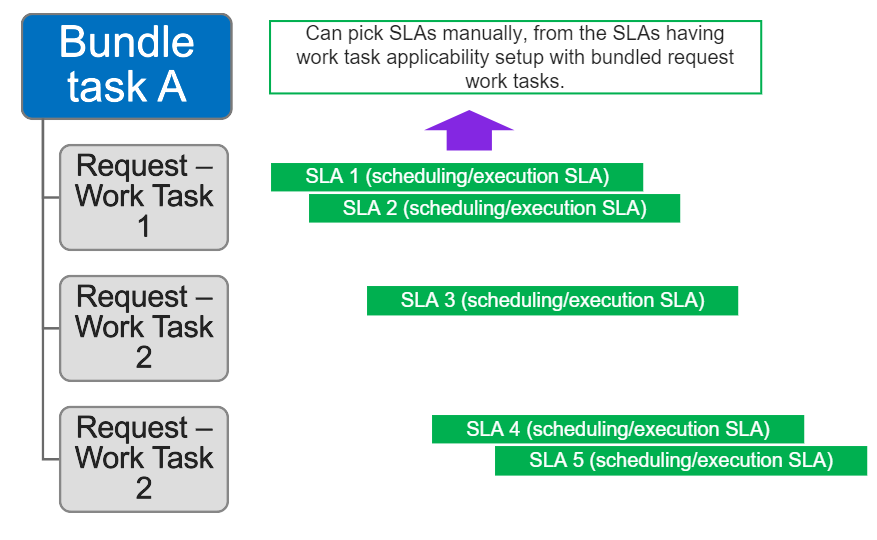 Bundle task A

Can pick SLAs manually, from the SLAs having work task applicability setup with bundled request work tasks.

Request – Work Task 1

SLA 1 (scheduling/execution SLA)

SLA 2 (scheduling/execution SLA)

Request – Work Task 2

SLA 3 (scheduling/execution SLA)

Request – Work Task 2

SLA 4 (scheduling/execution SLA)

SLA 5 (scheduling/execution SLA)